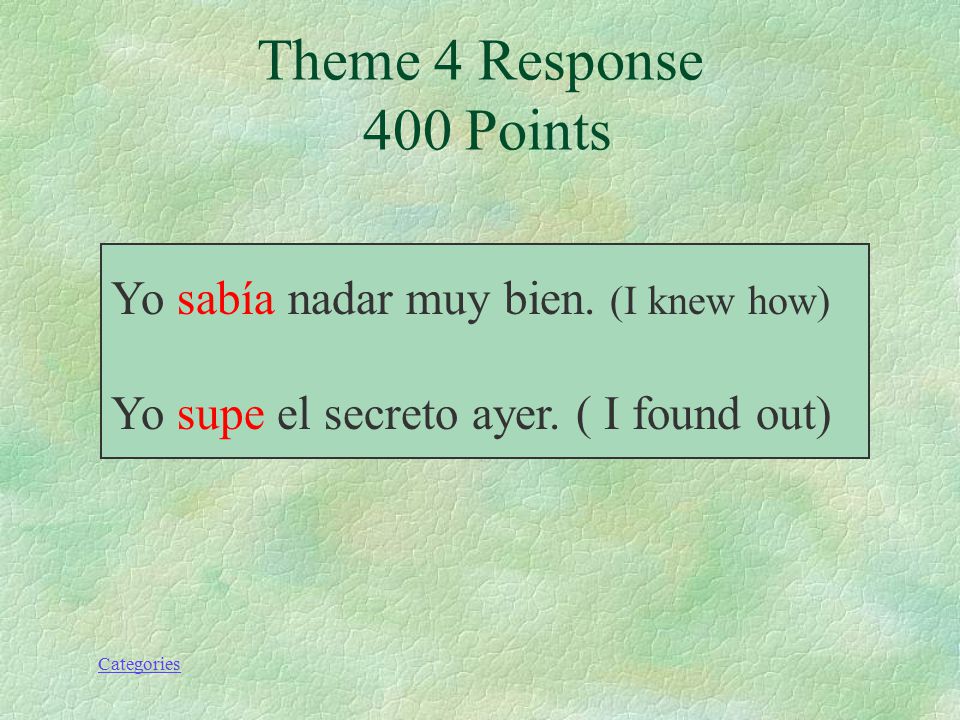 Theme 4 Response
400 Points

Yo sabía nadar muy bien. (I knew how)

Yo supe el secreto ayer. ( I found out)

Categories